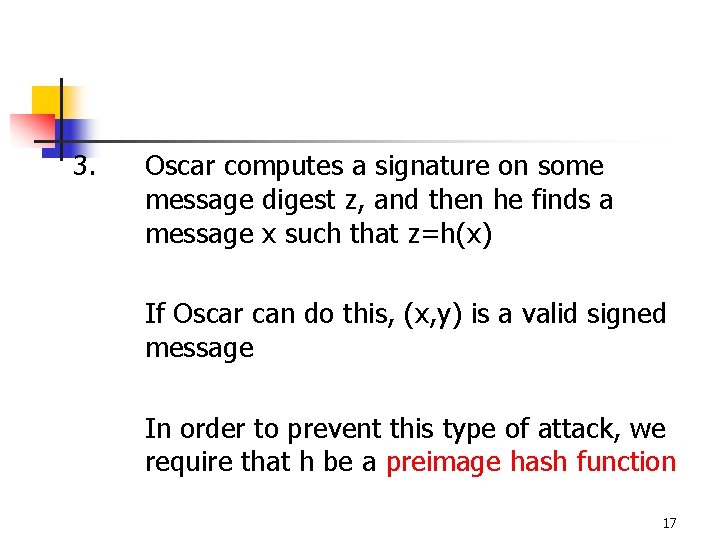 3. Oscar computes a signature on some message digest z, and then he finds a message x such that z=h(x)

If Oscar can do this, (x,y) is a valid signed message

In order to prevent this type of attack, we require that h be a preimage hash function

17